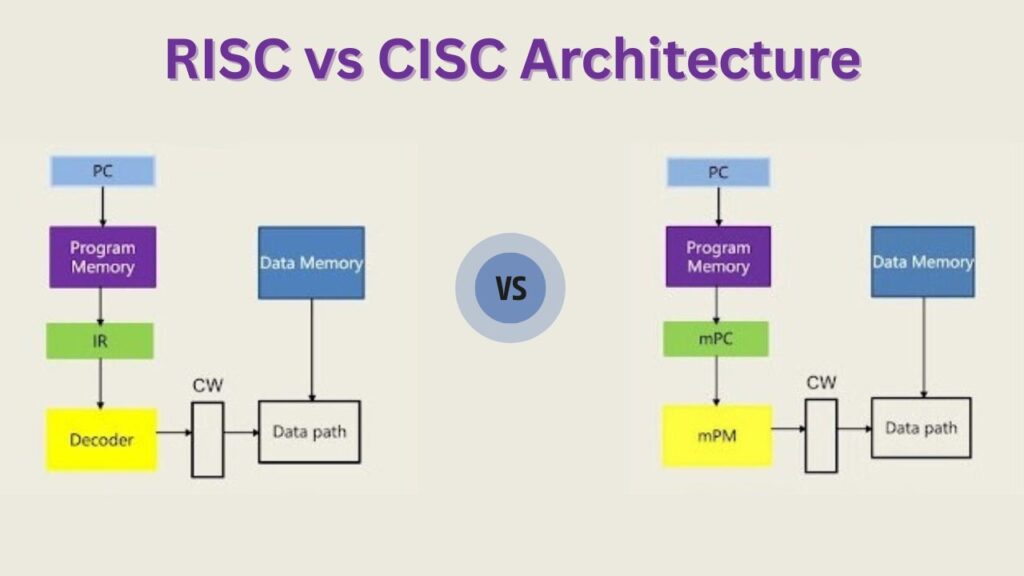 RISC vs CISC Architecture

PC

Program Memory

IR

Decoder

CW

Data Memory

Data path

VS

PC

Program Memory

mPC

mPM

CW

Data Memory

Data path